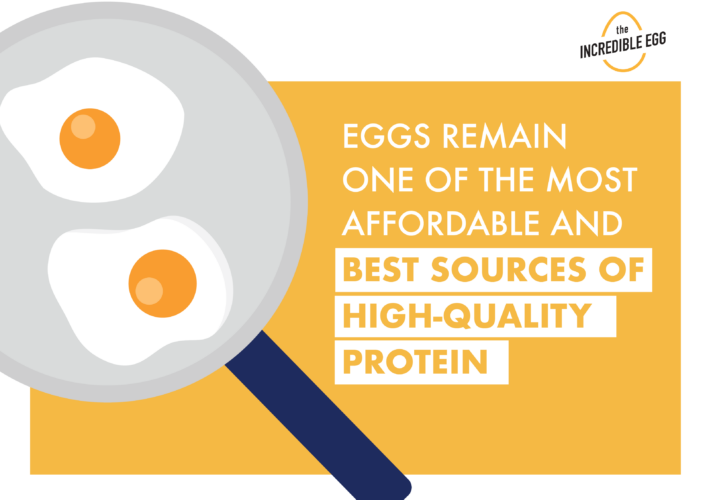 the
INCREDIBLE EGG

EGGS REMAIN ONE OF THE MOST AFFORDABLE AND BEST SOURCES OF HIGH-QUALITY PROTEIN